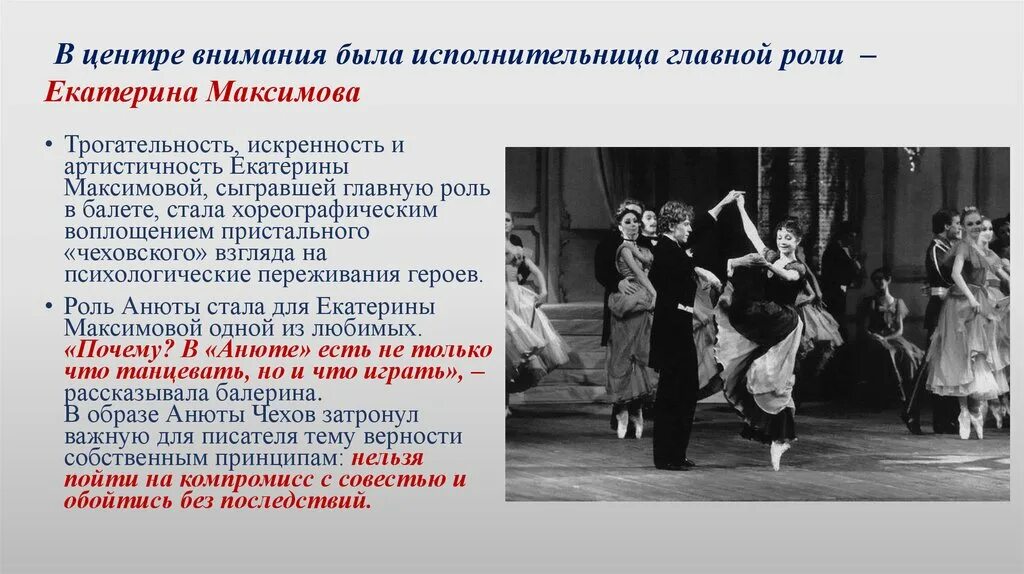 В центре внимания была исполнительница главной роли – Екатерина Максимова

• Трогательность, искренность и артистичность Екатерины Максимовой, сыгравшей главную роль в балете, стала хореографическим воплощением пристального «чеховского» взгляда на психологические переживания героев.

• Роль Анюты стала для Екатерины Максимовой одной из любимых. «Почему? В «Анюте» есть не только что танцевать, но и что играть», – рассказывала балерина. В образе Анюты Чехов затронул важную для писателя тему верности собственным принципам: нельзя пойти на компромисс с совестью и обойтись без последствий.